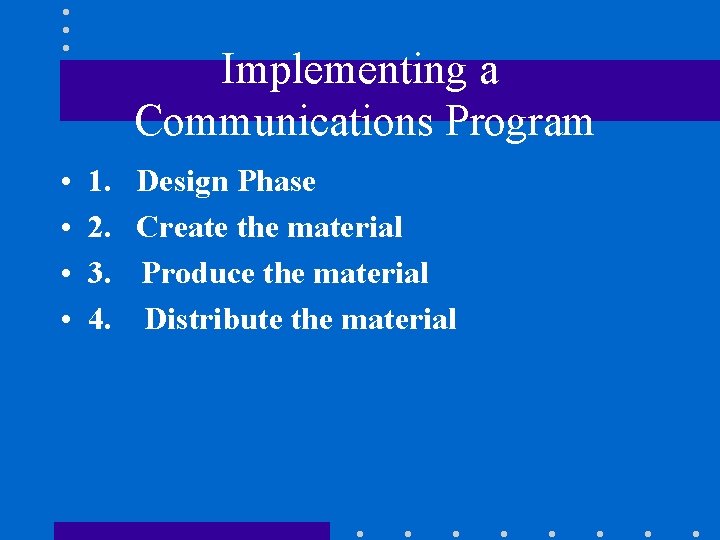 Implementing a Communications Program

• 1. Design Phase
• 2. Create the material
• 3. Produce the material
• 4. Distribute the material